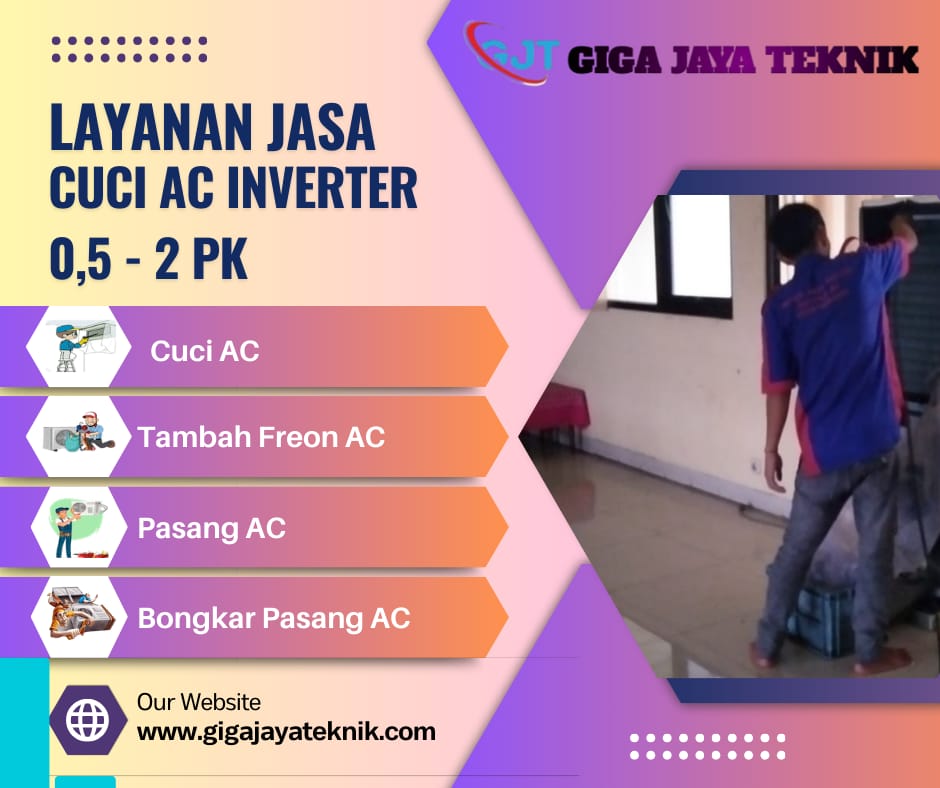 GJT GIGA JAYA TEKNIK

LAYANAN JASA
CUCI AC INVERTER
0,5 - 2 PK

Cuci AC

Tambah Freon AC

Pasang AC

Bongkar Pasang AC

Our Website
www.gigajayateknik.com